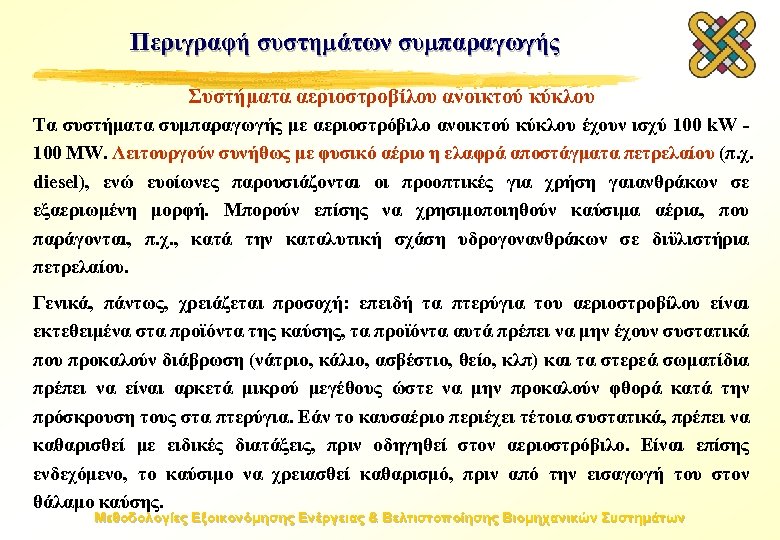 Περιγραφή συστημάτων συμπαραγωγής

Συστήματα αεριοστροβίλου ανοικτού κύκλου

Τα συστήματα συμπαραγωγής με αεριοστρόβιλο ανοικτού κύκλου έχουν ισχύ 100 kW - 100 MW. Λειτουργούν συνήθως με φυσικό αέριο η ελαφρά αποστάγματα πετρελαίου (π.χ. diesel), ενώ ευοίωνες παρουσιάζονται οι προοπτικές για χρήση γαιανθράκων σε εξαεριωμένη μορφή. Μπορούν επίσης να χρησιμοποιηθούν καύσιμα αέρια, που παράγονται, π.χ., κατά την καταλυτική σχάση υδρογονανθράκων σε διϋλιστήρια πετρελαίου.

Γενικά, πάντως, χρειάζεται προσοχή: επειδή τα πτερύγια του αεριοστροβίλου είναι εκτεθειμένα στα προϊόντα της καύσης, τα προϊόντα αυτά πρέπει να μην έχουν συστατικά που προκαλούν διάβρωση (νάτριο, κάλιο, ασβέστιο, θείο, κλπ) και τα στερεά σωματίδια πρέπει να είναι αρκετά μικρού μεγέθους ώστε να μην προκαλούν φθορά κατά την πρόσκρουση τους στα πτερύγια. Εάν το καυσαέριο περιέχει τέτοια συστατικά, πρέπει να καθαρισθεί με ειδικές διατάξεις, πριν οδηγηθεί στον αεριοστρόβιλο. Είναι επίσης ενδεχόμενο, το καύσιμο να χρειασθεί καθαρισμό, πριν από την εισαγωγή του στον θάλαμο καύσης.

Μεθοδολογίες Εξοικονόμησης Ενέργειας & Βελτιστοποίησης Βιομηχανικών Συστημάτων